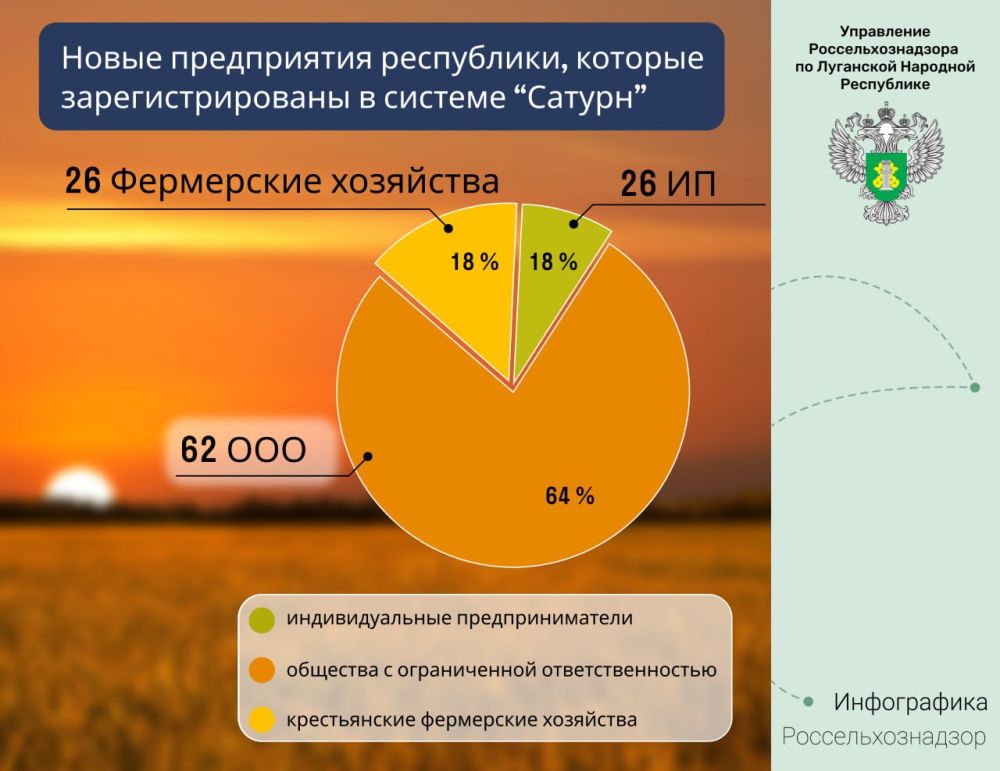 Новые предприятия республики, которые зарегистрированы в системе “Сатурн”

Управление Россельхознадзора по Луганской Народной Республике

26 Фермерские хозяйства

26 ИП

18 %

18 %

62 ООО

64 %

индивидуальные предприниматели

общества с ограниченной ответственностью

крестьянские фермерские хозяйства

Инфографика

Россельхознадзор